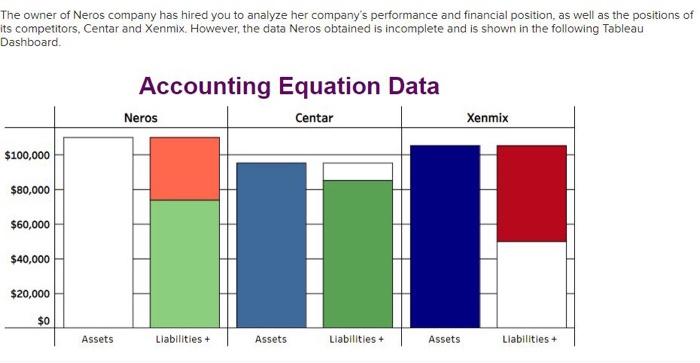 The owner of Neros company has hired you to analyze her company's performance and financial position, as well as the positions of its competitors, Centar and Xenmix. However, the data Neros obtained is incomplete and is shown in the following Tableau Dashboard.

Accounting Equation Data

Neros

Centar

Xenmix

$100,000
$80,000
$60,000
$40,000
$20,000
$0

Assets
Liabilities +
Assets
Liabilities +
Assets
Liabilities +